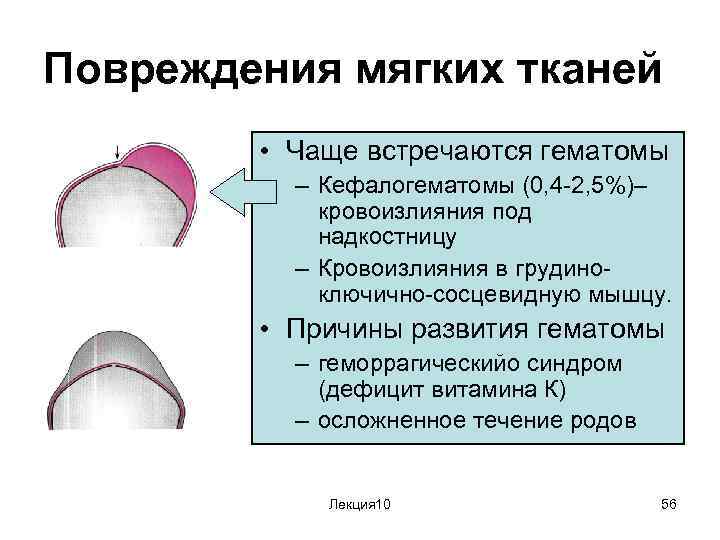 Повреждения мягких тканей

• Чаще встречаются гематомы
– Кефалогематомы (0,4-2,5%)– кровоизлияния под надкостницу
– Кровоизлияния в грудино-ключично-сосцевидную мышцу.
• Причины развития гематомы
– геморрагическийо синдром (дефицит витамина К)
– осложненное течение родов

Лекция10

56